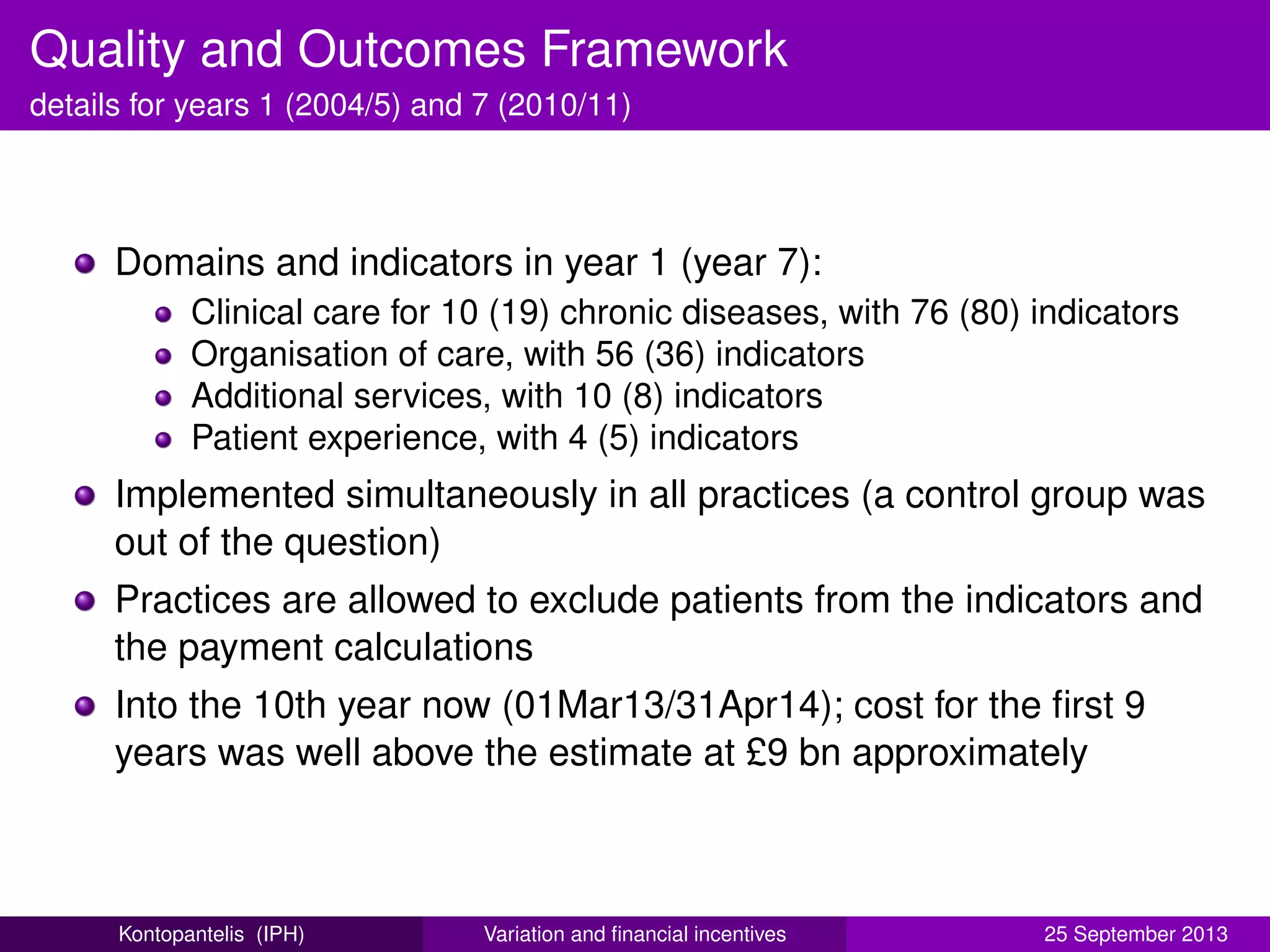 Quality and Outcomes Framework
details for years 1 (2004/5) and 7 (2010/11)

- Domains and indicators in year 1 (year 7):
  - Clinical care for 10 (19) chronic diseases, with 76 (80) indicators
  - Organisation of care, with 56 (36) indicators
  - Additional services, with 10 (8) indicators
  - Patient experience, with 4 (5) indicators
- Implemented simultaneously in all practices (a control group was out of the question)
- Practices are allowed to exclude patients from the indicators and the payment calculations
- Into the 10th year now (01Mar13/31Apr14); cost for the first 9 years was well above the estimate at £9 bn approximately

Kontopantelis (IPH)
Variation and financial incentives
25 September 2013